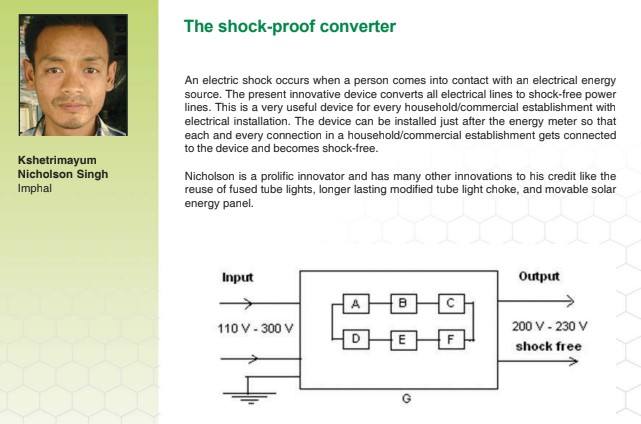 Kshetrimayum Nicholson Singh
Imphal

The shock-proof converter

An electric shock occurs when a person comes into contact with an electrical energy source. The present innovative device converts all electrical lines to shock-free power lines. This is a very useful device for every household/commercial establishment with electrical installation. The device can be installed just after the energy meter so that each and every connection in a household/commercial establishment gets connected to the device and becomes shock-free.

Nicholson is a prolific innovator and has many other innovations to his credit like the reuse of fused tube lights, longer lasting modified tube light choke, and movable solar energy panel.

Input
110 V - 300 V
A
B
C
D
E
F
G
Output
200 V - 230 V
shock free